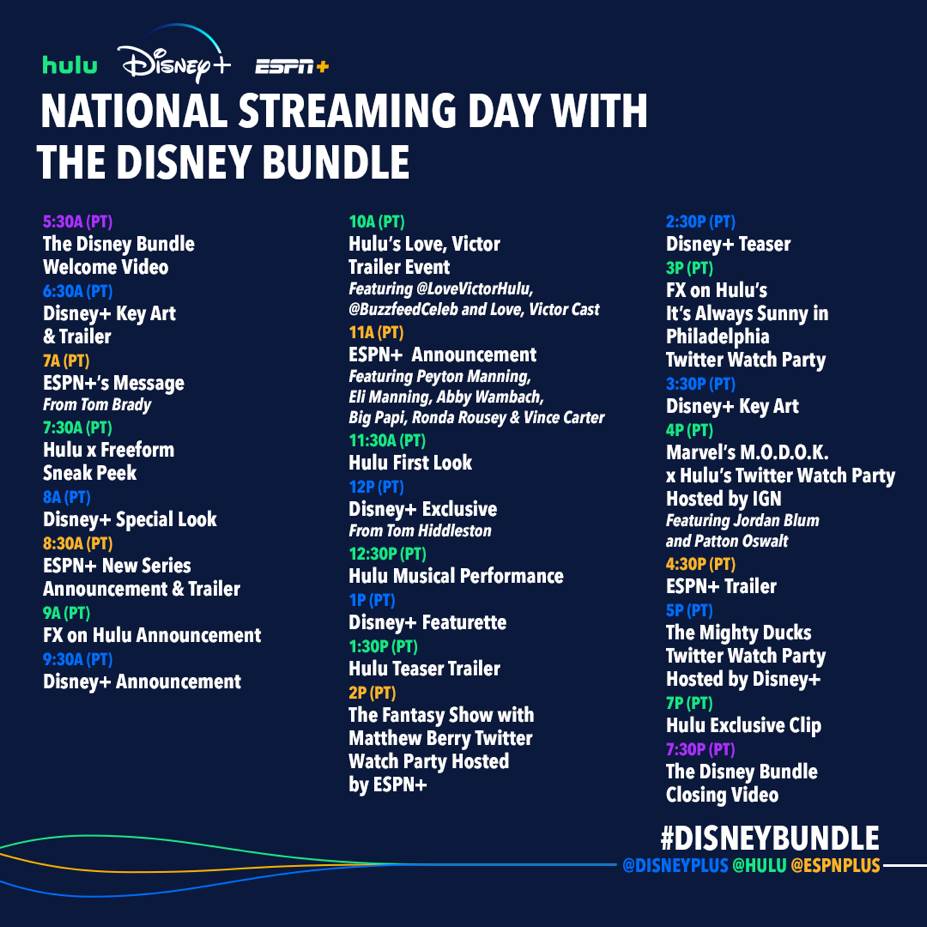 hulu Disney+ ESPN+

NATIONAL STREAMING DAY WITH THE DISNEY BUNDLE

5:30A (PT)
The Disney Bundle Welcome Video
6:30A (PT)
Disney+ Key Art & Trailer
7A (PT)
ESPN+'s Message
From Tom Brady
7:30A (PT)
Hulu x Freeform Sneak Peek
8A (PT)
Disney+ Special Look
8:30A (PT)
ESPN+ New Series Announcement & Trailer
9A (PT)
FX on Hulu Announcement
9:30A (PT)
Disney+ Announcement

10A (PT)
Hulu's Love, Victor Trailer Event
Featuring @LoveVictorHulu, @BuzzfeedCeleb and Love, Victor Cast
11A (PT)
ESPN+ Announcement
Featuring Peyton Manning, Eli Manning, Abby Wambach, Big Papi, Ronda Rousey & Vince Carter
11:30A (PT)
Hulu First Look
12P (PT)
Disney+ Exclusive
From Tom Hiddleston
12:30P (PT)
Hulu Musical Performance
1P (PT)
Disney+ Featurette
1:30P (PT)
Hulu Teaser Trailer
2P (PT)
The Fantasy Show with Matthew Berry Twitter Watch Party Hosted by ESPN+

2:30P (PT)
Disney+ Teaser
3P (PT)
FX on Hulu's It's Always Sunny in Philadelphia Twitter Watch Party
3:30P (PT)
Disney+ Key Art
4P (PT)
Marvel's M.O.D.O.K. x Hulu's Twitter Watch Party Hosted by IGN
Featuring Jordan Blum and Patton Oswalt
4:30P (PT)
ESPN+ Trailer
5P (PT)
The Mighty Ducks Twitter Watch Party Hosted by Disney+
7P (PT)
Hulu Exclusive Clip
7:30P (PT)
The Disney Bundle Closing Video

#DISNEYBUNDLE
@DISNEYPLUS @HULU @ESPNPLUS